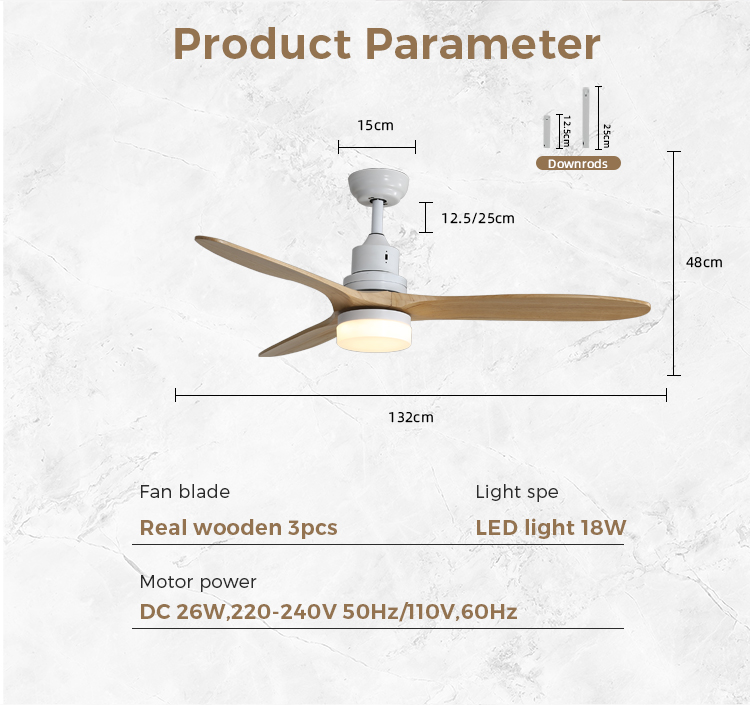 Product Parameter

15cm

12.5cm

25cm

Downrods

12.5/25cm

48cm

132cm

Fan blade

Real wooden 3pcs

Light spe

LED light 18W

Motor power

DC 26W,220-240V 50Hz/110V,60Hz